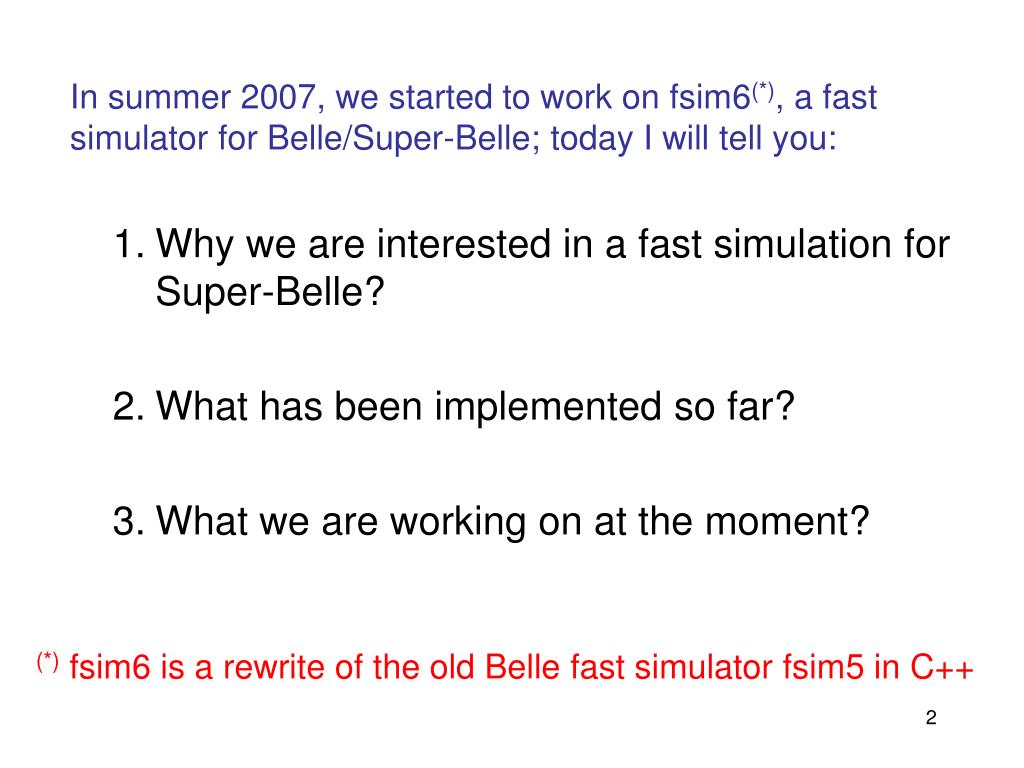 In summer 2007, we started to work on fsim6$^{(*)}$, a fast simulator for Belle/Super-Belle; today I will tell you:

1. Why we are interested in a fast simulation for Super-Belle?

2. What has been implemented so far?

3. What we are working on at the moment?

$^{(*)}$ fsim6 is a rewrite of the old Belle fast simulator fsim5 in C++

2